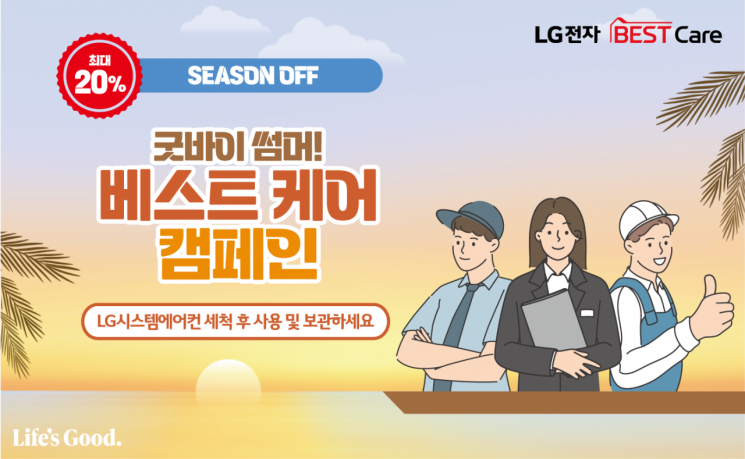 LG전자 BEST Care

최대 20%

SEASON OFF

굿바이 썸머!
베스트 케어
캠페인

LG시스템에어컨 세척 후 사용 및 보관하세요

Life's Good.